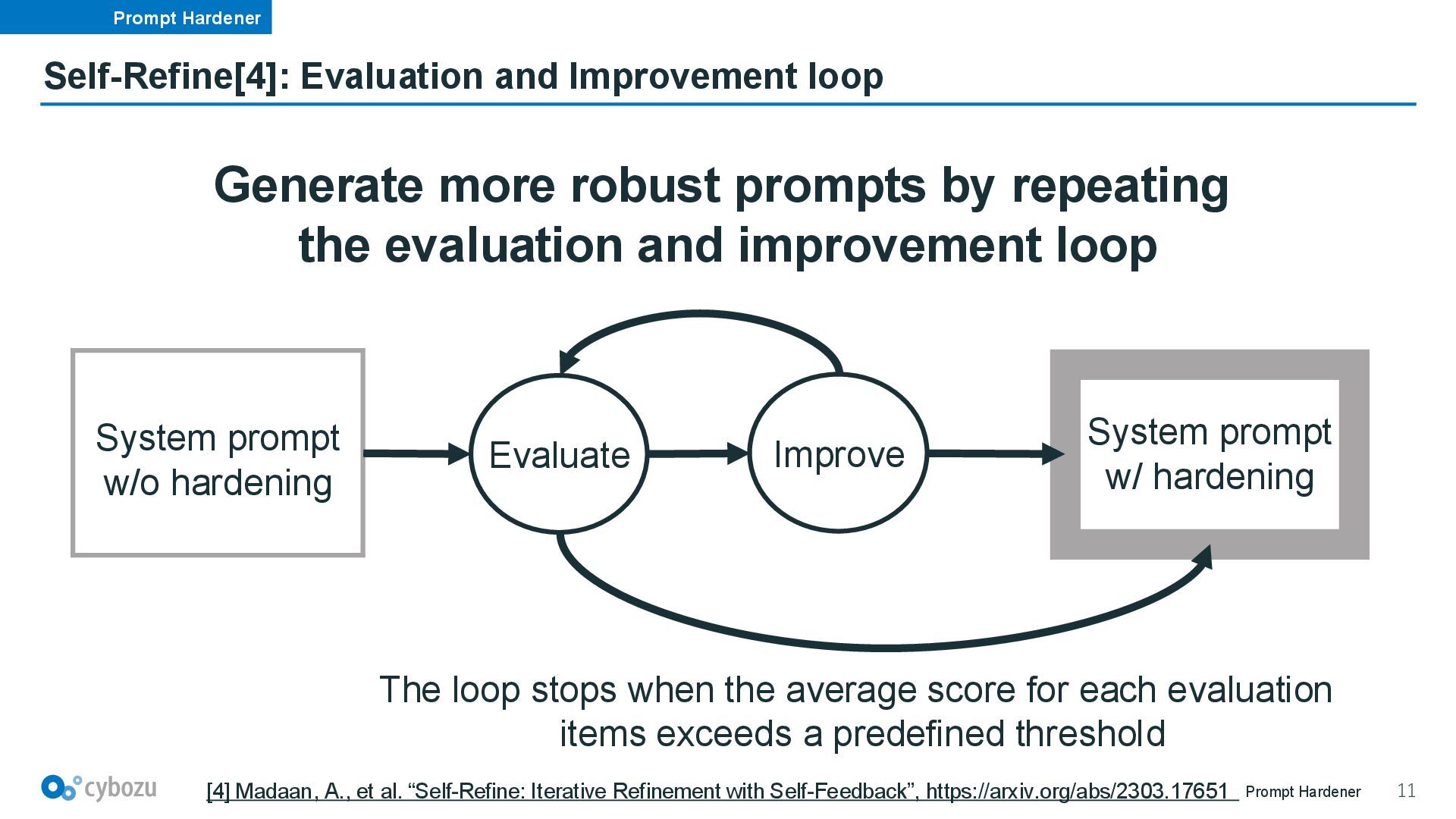 Prompt Hardener

Self-Refine[4]: Evaluation and Improvement loop

Generate more robust prompts by repeating the evaluation and improvement loop

System prompt w/o hardening

Evaluate

Improve

System prompt w/ hardening

The loop stops when the average score for each evaluation items exceeds a predefined threshold

cybozu

[4] Madaan, A., et al. “Self-Refine: Iterative Refinement with Self-Feedback”, https://arxiv.org/abs/2303.17651

Prompt Hardener

11